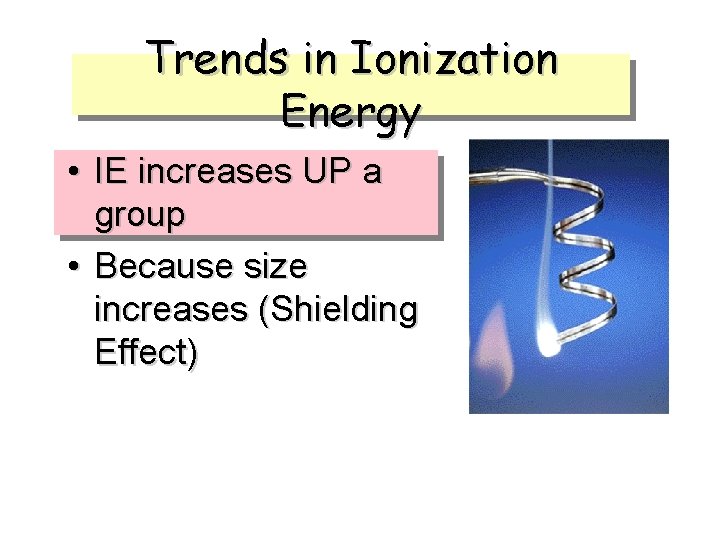 Trends in Ionization Energy

• IE increases UP a group

• Because size increases (Shielding Effect)